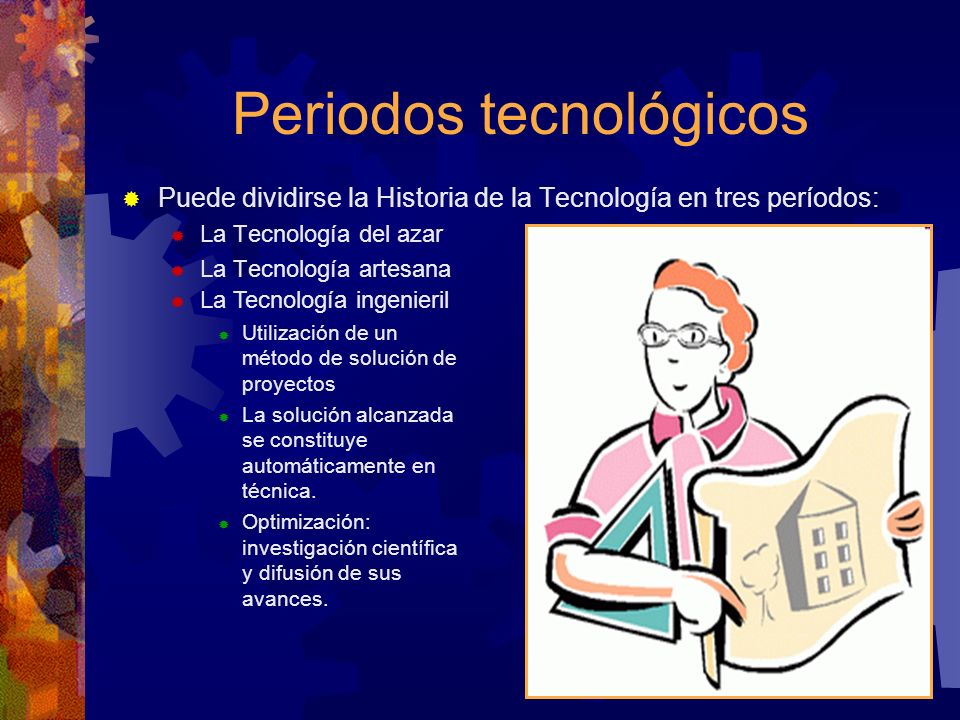 Periodos tecnológicos

Puede dividirse la Historia de la Tecnología en tres períodos:

La Tecnología del azar

La Tecnología artesana

La Tecnología ingenieril

Utilización de un método de solución de proyectos

La solución alcanzada se constituye automáticamente en técnica.

Optimización: investigación científica y difusión de sus avances.